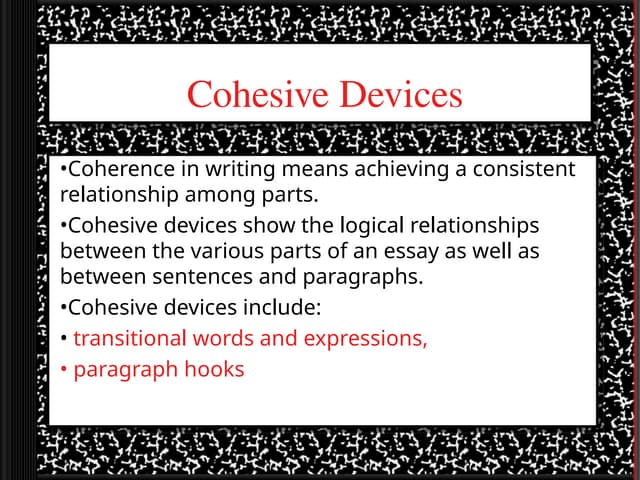 Cohesive Devices

•Coherence in writing means achieving a consistent relationship among parts.

•Cohesive devices show the logical relationships between the various parts of an essay as well as between sentences and paragraphs.

•Cohesive devices include:

• transitional words and expressions,

• paragraph hooks